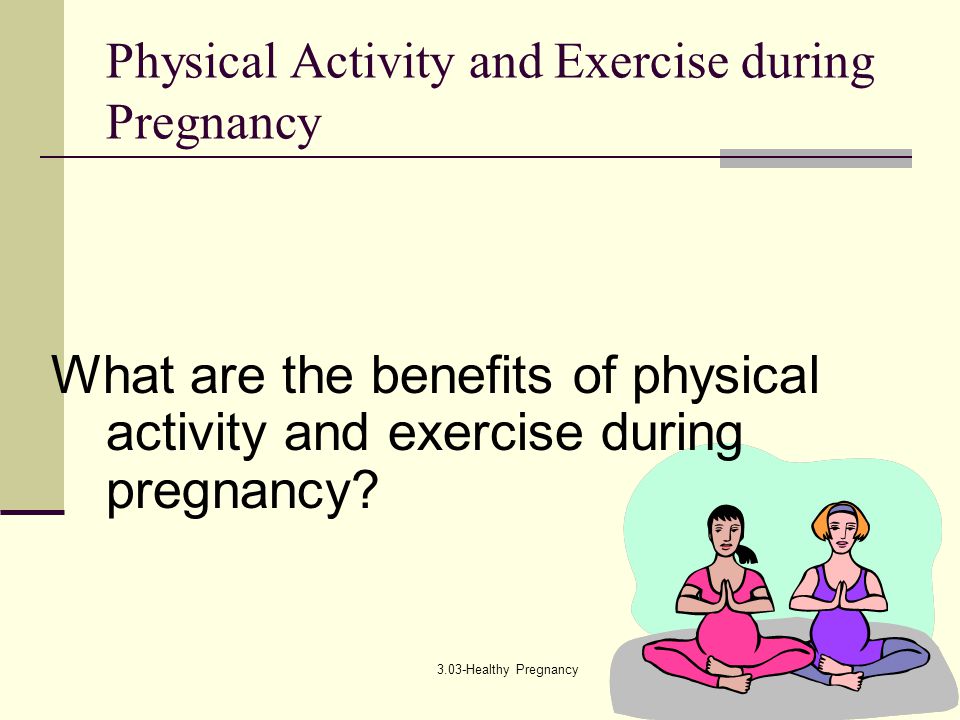 Physical Activity and Exercise during Pregnancy

What are the benefits of physical activity and exercise during pregnancy?

3.03-Healthy Pregnancy